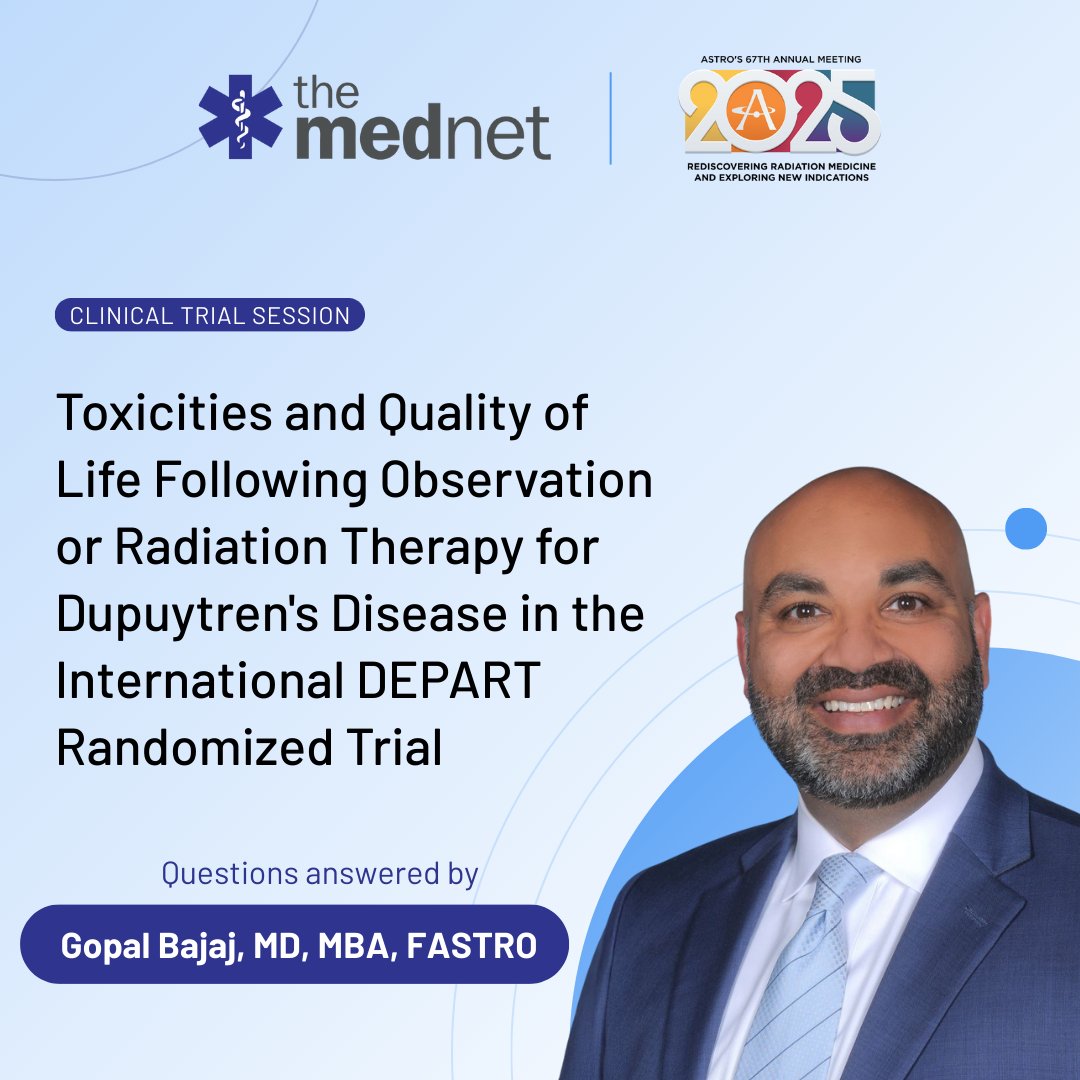 the mednet

ASTRO'S 67TH ANNUAL MEETING
2025
REDISCOVERING RADIATION MEDICINE AND EXPLORING NEW INDICATIONS

CLINICAL TRIAL SESSION

Toxicities and Quality of Life Following Observation or Radiation Therapy for Dupuytren's Disease in the International DEPART Randomized Trial

Questions answered by

Gopal Bajaj, MD, MBA, FASTRO